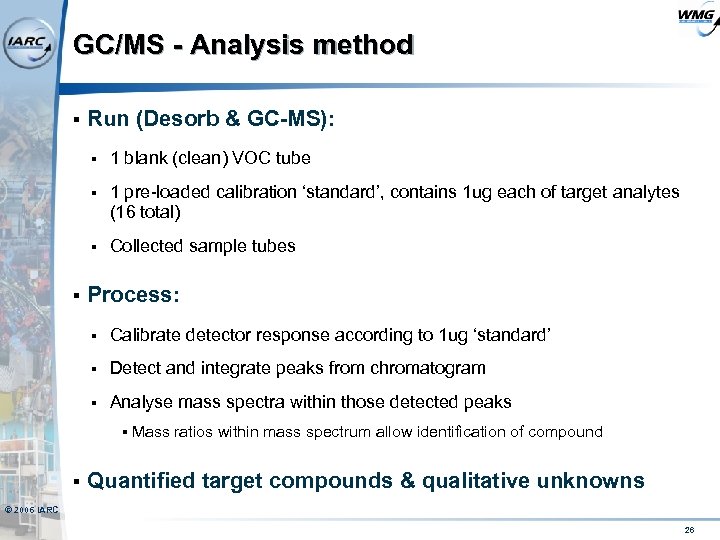 IARC

WMG

GC/MS - Analysis method

▪ Run (Desorb & GC-MS):

▪ 1 blank (clean) VOC tube

▪ 1 pre-loaded calibration ‘standard’, contains 1ug each of target analytes (16 total)

▪ Collected sample tubes

▪ Process:

▪ Calibrate detector response according to 1ug ‘standard’

▪ Detect and integrate peaks from chromatogram

▪ Analyse mass spectra within those detected peaks

▪ Mass ratios within mass spectrum allow identification of compound

▪ Quantified target compounds & qualitative unknowns

© 2006 IARC

26